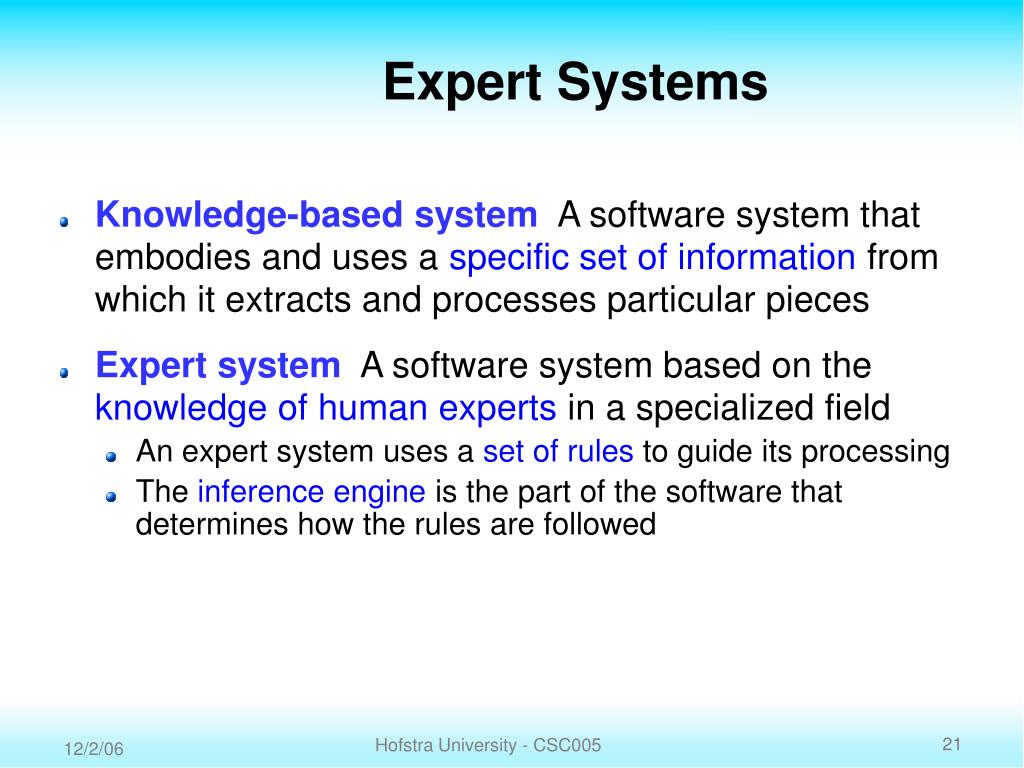 Expert Systems

Knowledge-based system A software system that embodies and uses a specific set of information from which it extracts and processes particular pieces

Expert system A software system based on the knowledge of human experts in a specialized field

An expert system uses a set of rules to guide its processing

The inference engine is the part of the software that determines how the rules are followed

12/2/06

Hofstra University - CSC005

21